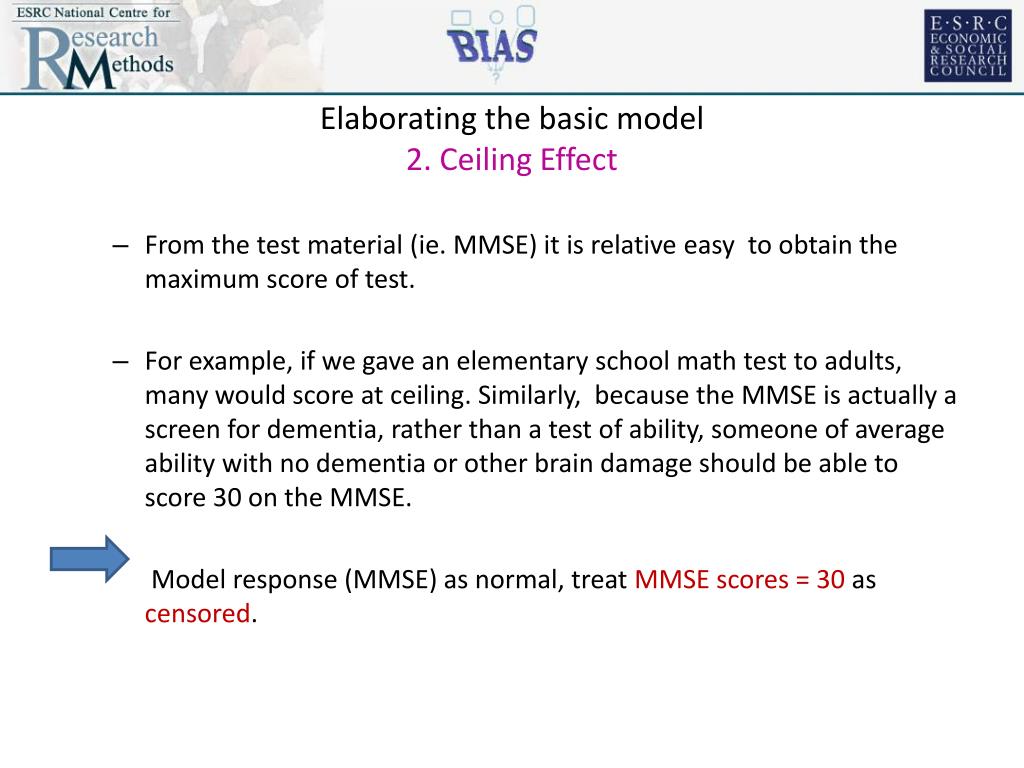 ESRC National Centre for Research Methods

BIAS

E·S·R·C ECONOMIC & SOCIAL RESEARCH COUNCIL

Elaborating the basic model
2. Ceiling Effect

– From the test material (ie. MMSE) it is relative easy to obtain the maximum score of test.

– For example, if we gave an elementary school math test to adults, many would score at ceiling. Similarly, because the MMSE is actually a screen for dementia, rather than a test of ability, someone of average ability with no dementia or other brain damage should be able to score 30 on the MMSE.

Model response (MMSE) as normal, treat MMSE scores = 30 as censored.